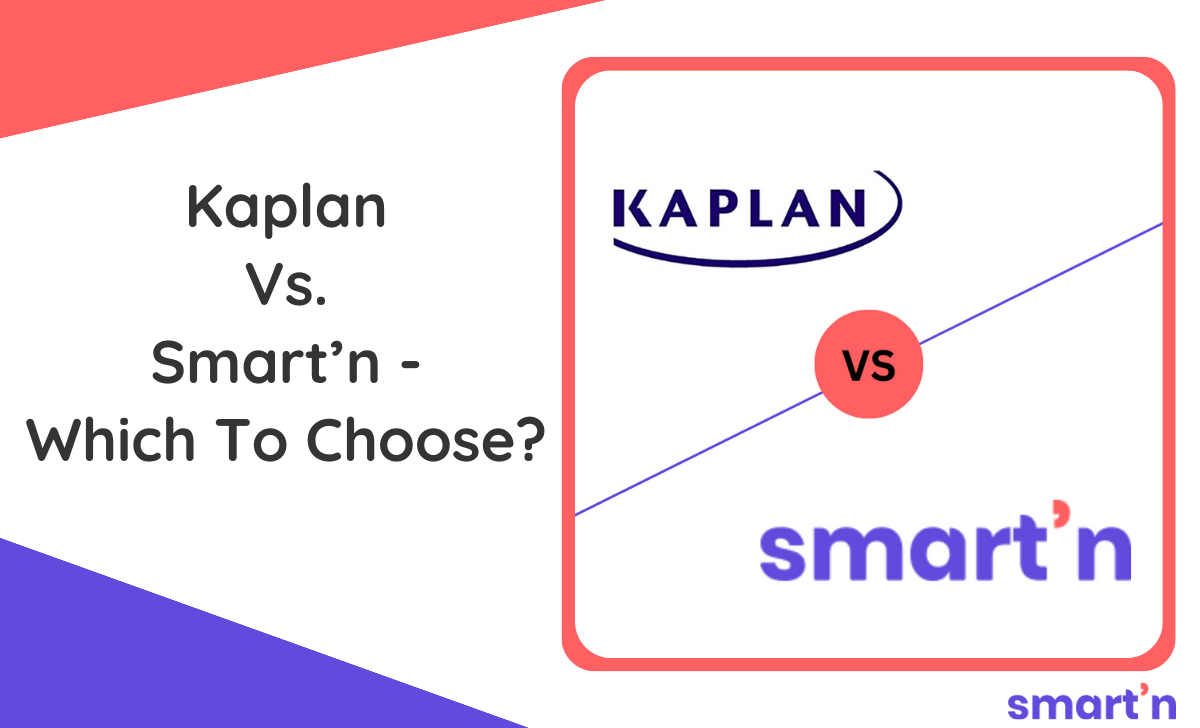 Kaplan
Vs.
Smart’n -
Which To Choose?

KAPLAN

VS

smart’n

smart’n